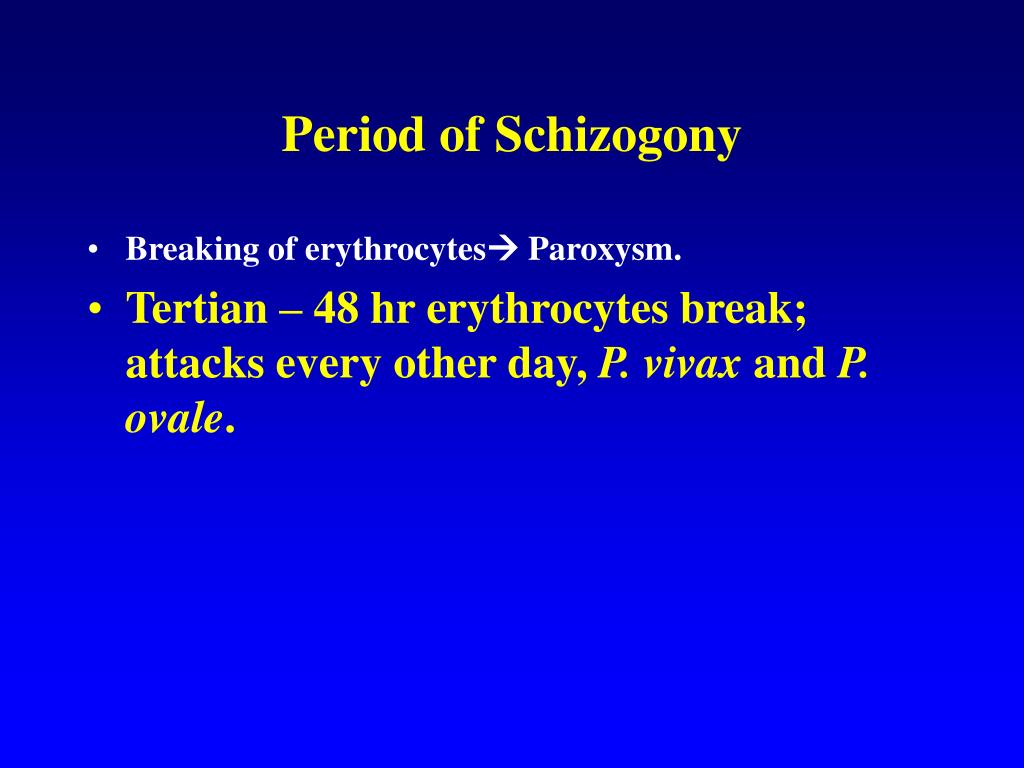 Period of Schizogony

• Breaking of erythrocytes→ Paroxysm.

• Tertian – 48 hr erythrocytes break; attacks every other day, P. vivax and P. ovale.